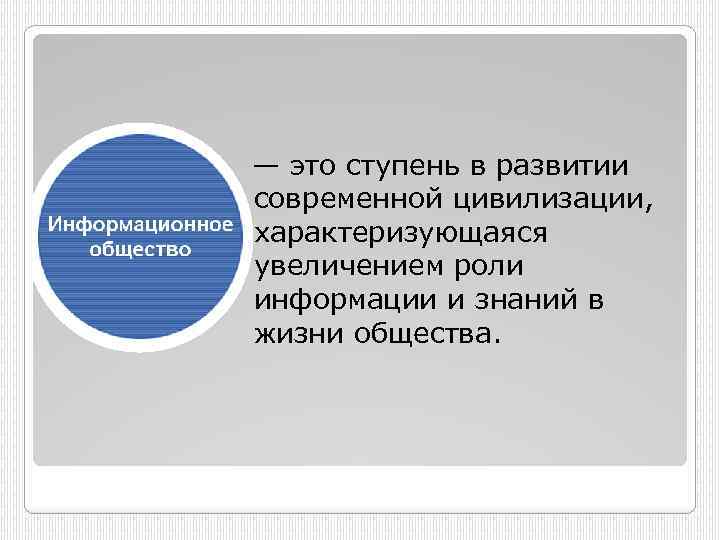 Информационное общество

— это ступень в развитии современной цивилизации, характеризующаяся увеличением роли информации и знаний в жизни общества.